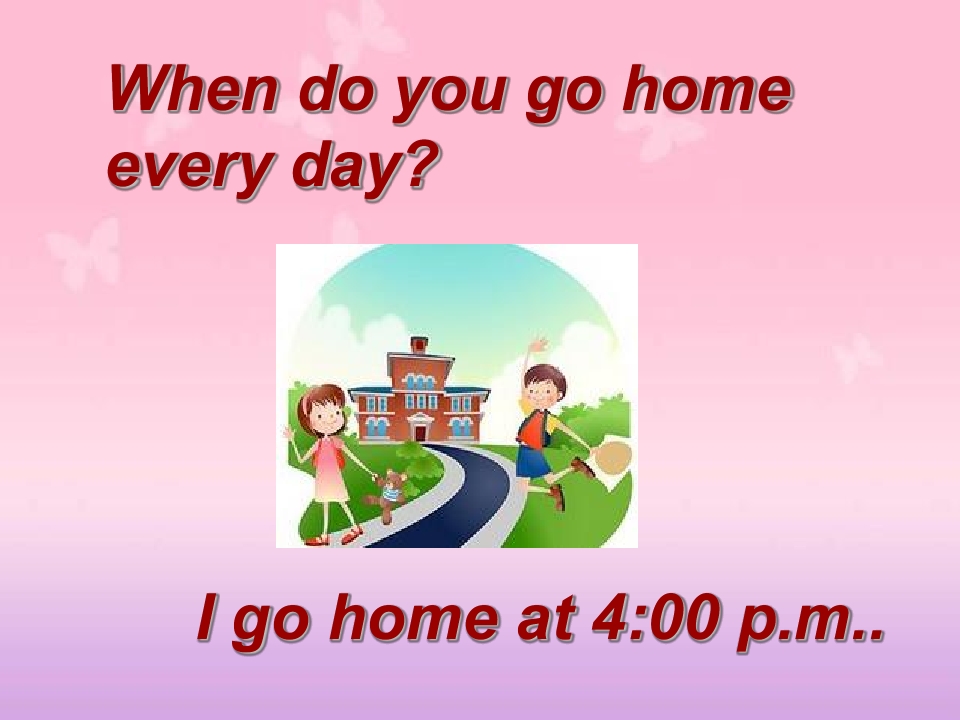 When do you go home every day?

I go home at 4:00 p.m..